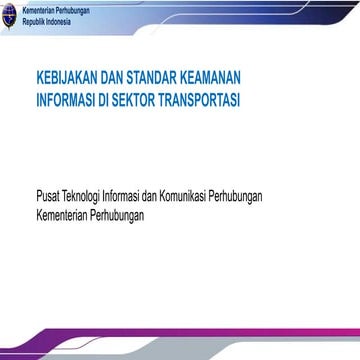 Kementerian Perhubungan
Republik Indonesia

KEBIJAKAN DAN STANDAR KEAMANAN INFORMASI DI SEKTOR TRANSPORTASI

Pusat Teknologi Informasi dan Komunikasi Perhubungan
Kementerian Perhubungan